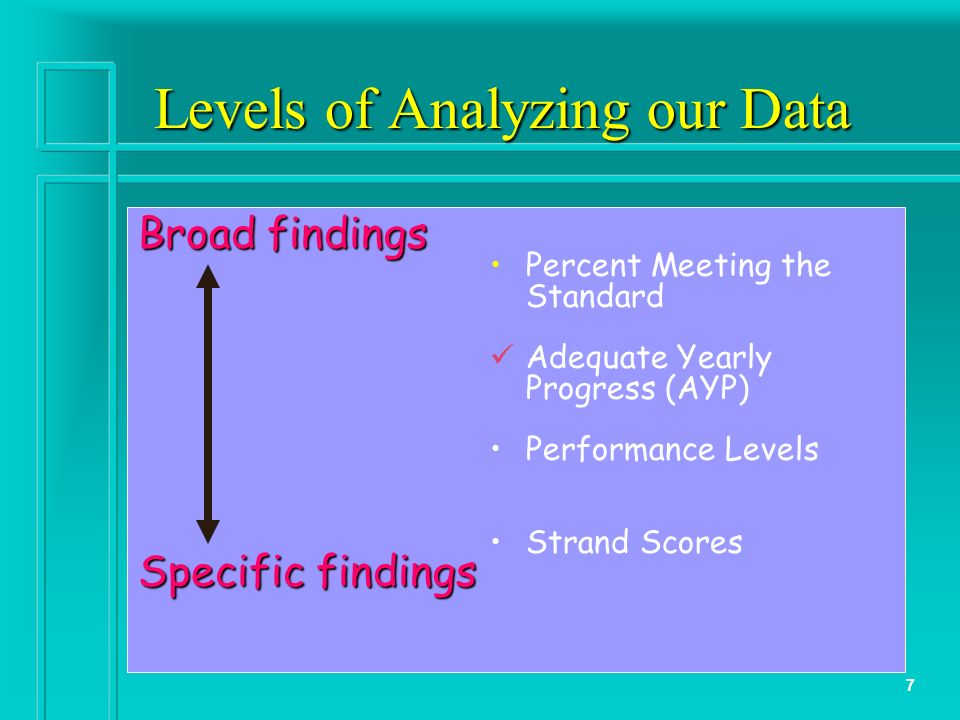 Levels of Analyzing our Data

Broad findings

Specific findings

• Percent Meeting the Standard

✓ Adequate Yearly Progress (AYP)

• Performance Levels

• Strand Scores

7